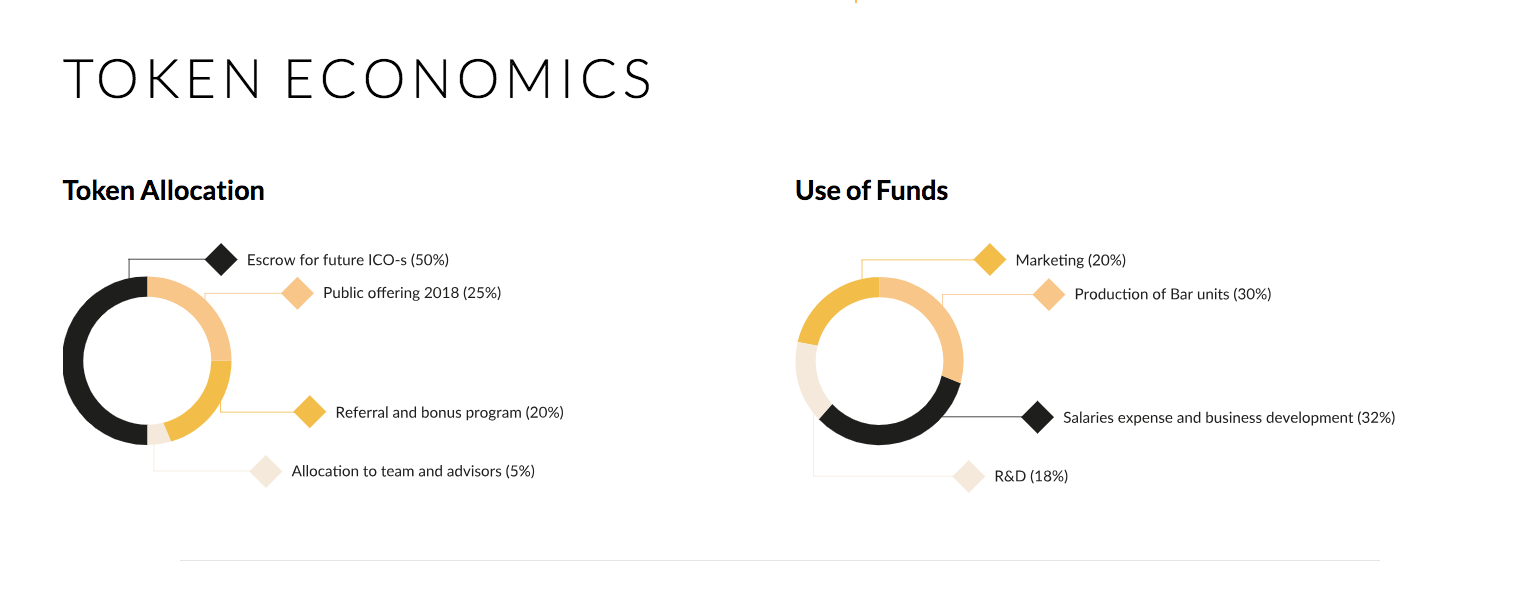 TOKEN ECONOMICS

Token Allocation

Escrow for future ICO-s (50%)

Public offering 2018 (25%)

Referral and bonus program (20%)

Allocation to team and advisors (5%)

Use of Funds

Marketing (20%)

Production of Bar units (30%)

Salaries expense and business development (32%)

R&D (18%)